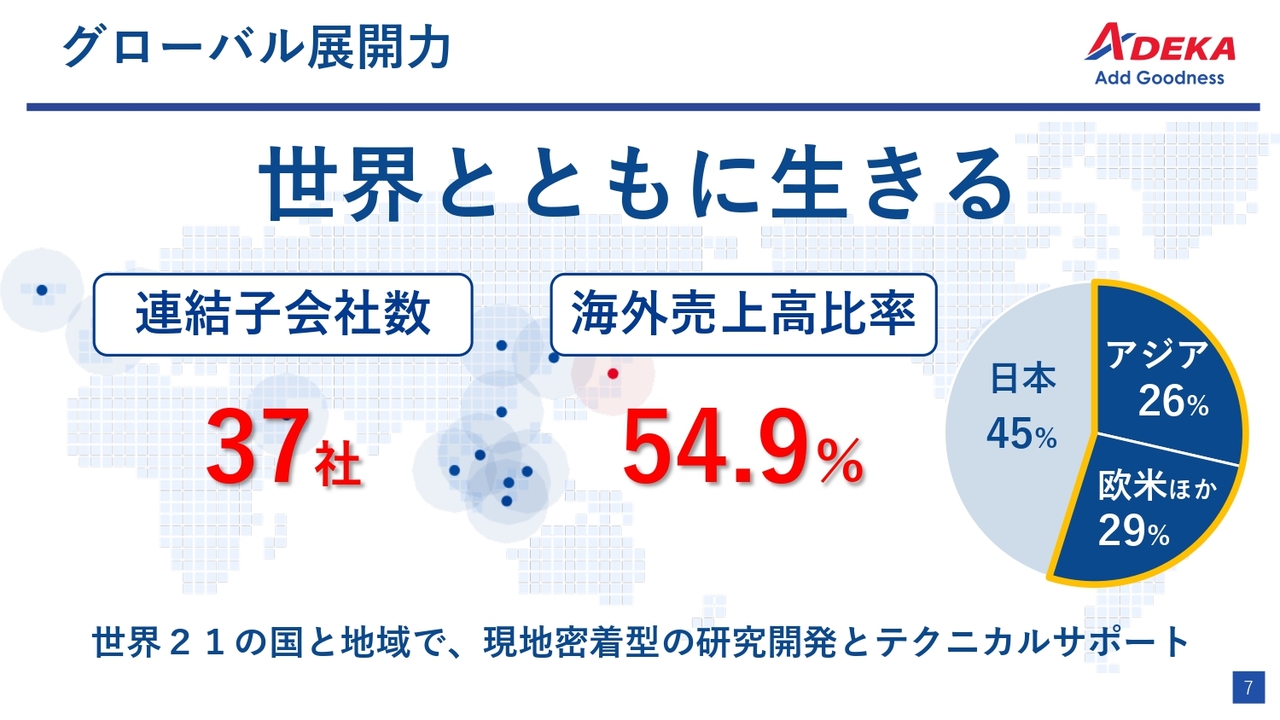 グローバル展開力

ADEKA
Add Goodness

世界とともに生きる

連結子会社数

37社

海外売上高比率

54.9%

日本
45%

アジア
26%

欧米ほか
29%

世界２１の国と地域で、現地密着型の研究開発とテクニカルサポート

7